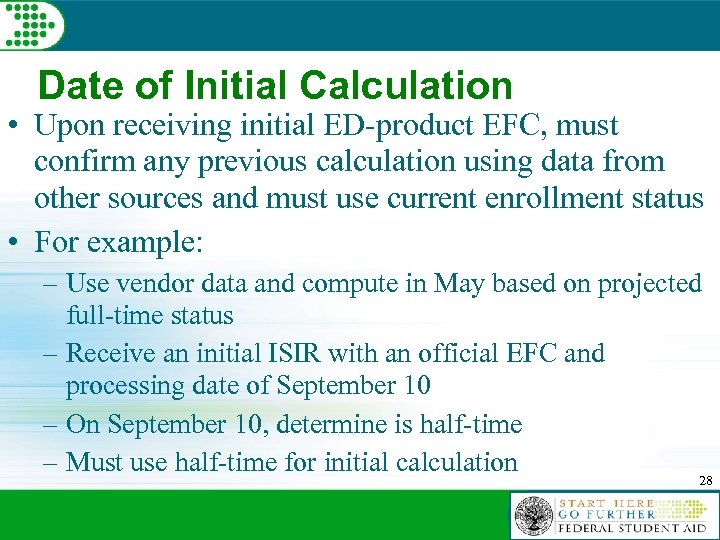 Date of Initial Calculation

• Upon receiving initial ED-product EFC, must confirm any previous calculation using data from other sources and must use current enrollment status

• For example:

– Use vendor data and compute in May based on projected full-time status

– Receive an initial ISIR with an official EFC and processing date of September 10

– On September 10, determine is half-time

– Must use half-time for initial calculation

28

START HERE
GO FURTHER
FEDERAL STUDENT AID